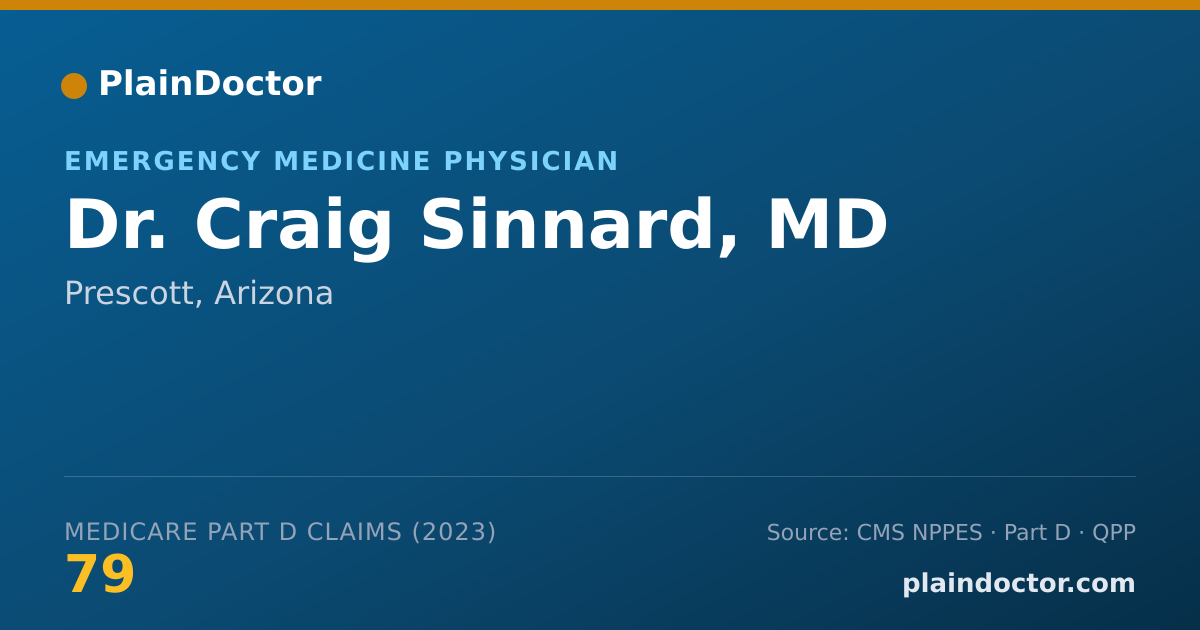 PlainDoctor

EMERGENCY MEDICINE PHYSICIAN

Dr. Craig Sinnard, MD

Prescott, Arizona

MEDICARE PART D CLAIMS (2023)

79

Source: CMS NPPES · Part D · QPP

plaindoctor.com